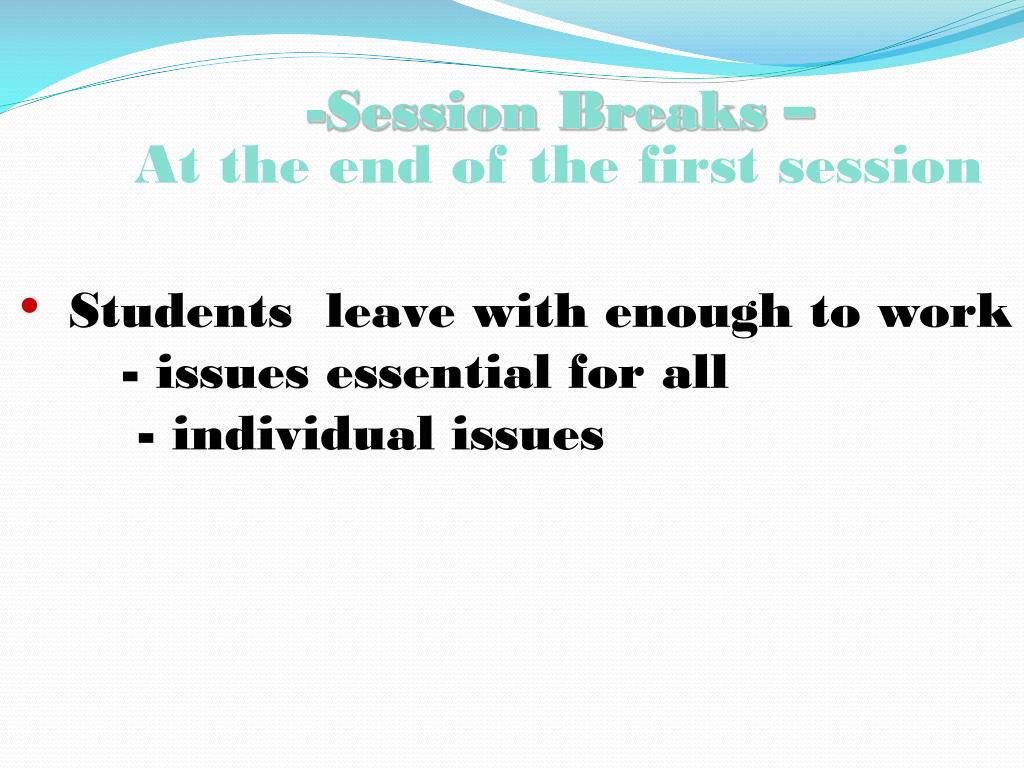 -Session Breaks –
At the end of the first session

• Students leave with enough to work
- issues essential for all
- individual issues